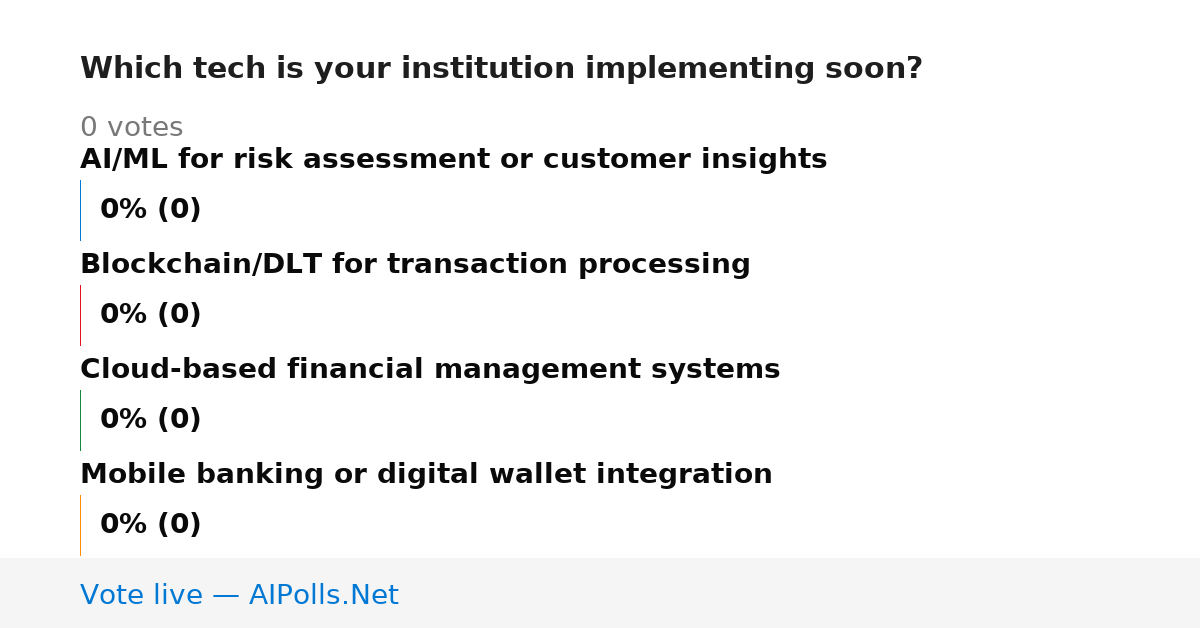 Which tech is your institution implementing soon?

0 votes

AI/ML for risk assessment or customer insights

0% (0)

Blockchain/DLT for transaction processing

0% (0)

Cloud-based financial management systems

0% (0)

Mobile banking or digital wallet integration

0% (0)

Vote live — AIPolls.Net